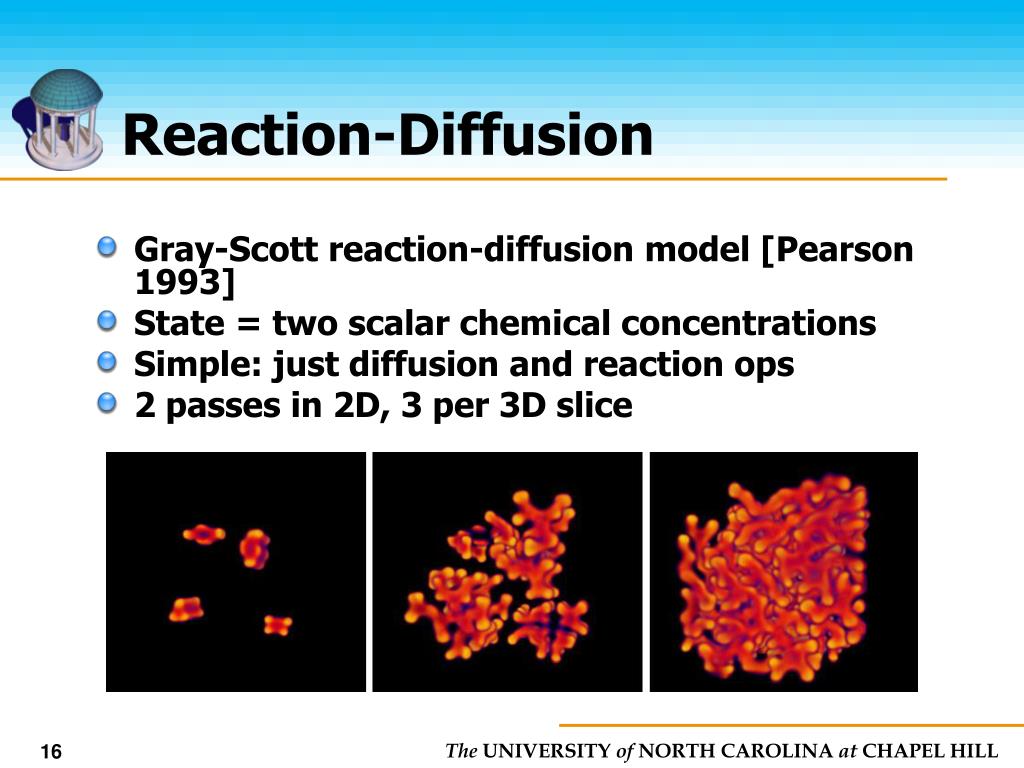 Reaction-Diffusion

Gray-Scott reaction-diffusion model [Pearson 1993]

State = two scalar chemical concentrations

Simple: just diffusion and reaction ops

2 passes in 2D, 3 per 3D slice

16

The UNIVERSITY of NORTH CAROLINA at CHAPEL HILL